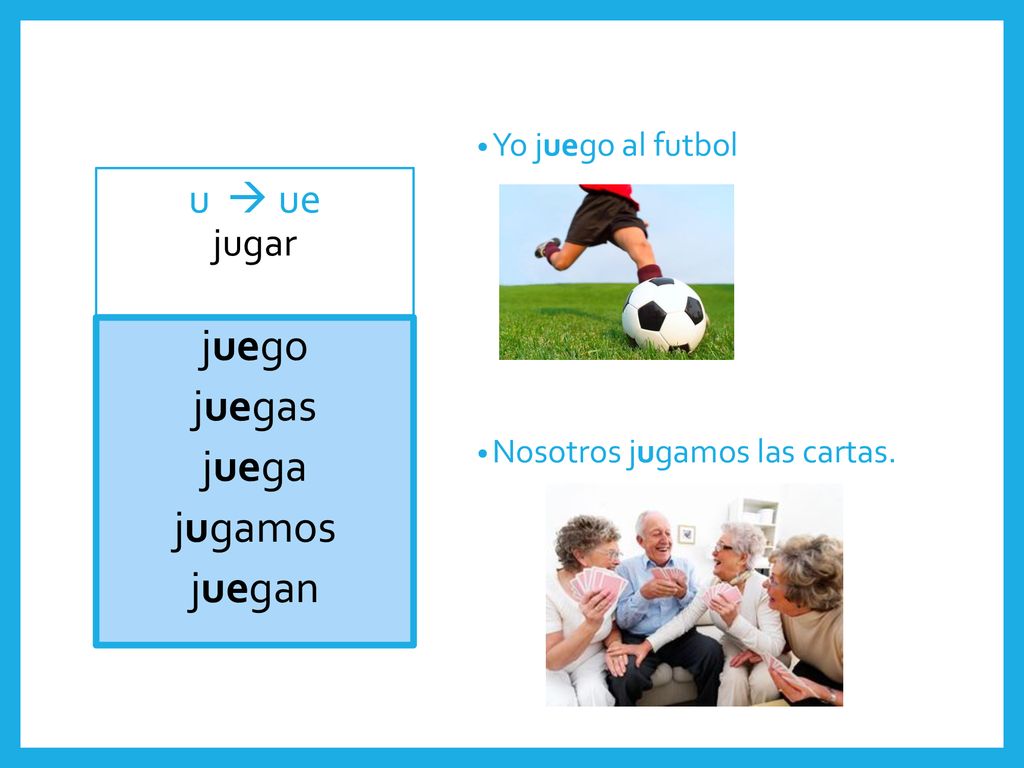 u → ue
jugar

juego
juegas
juega
jugamos
juegan

• Yo juego al futbol

• Nosotros jugamos las cartas.